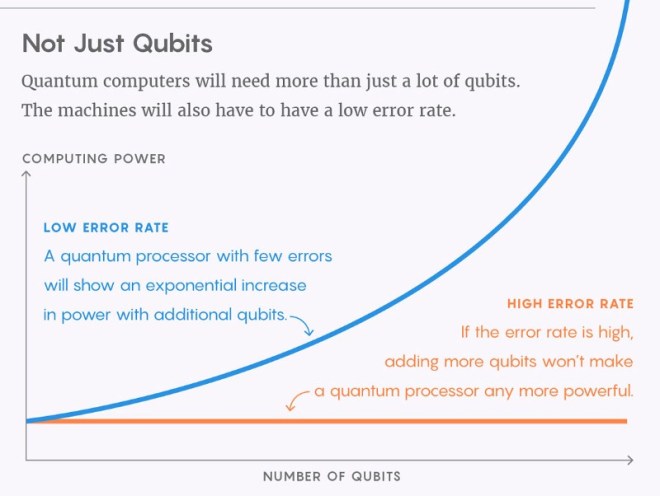 Not Just Qubits

Quantum computers will need more than just a lot of qubits. The machines will also have to have a low error rate.

COMPUTING POWER

LOW ERROR RATE
A quantum processor with few errors will show an exponential increase in power with additional qubits.

HIGH ERROR RATE
If the error rate is high, adding more qubits won't make a quantum processor any more powerful.

NUMBER OF QUBITS